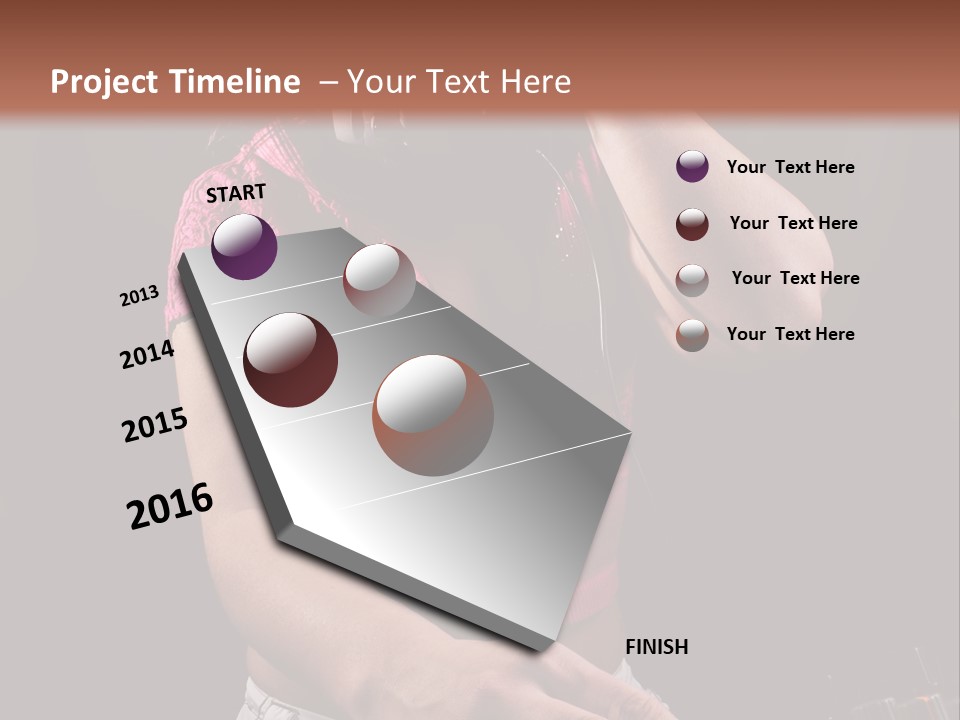 Project Timeline – Your Text Here

START

2013

2014

2015

2016

FINISH

Your Text Here

Your Text Here

Your Text Here

Your Text Here